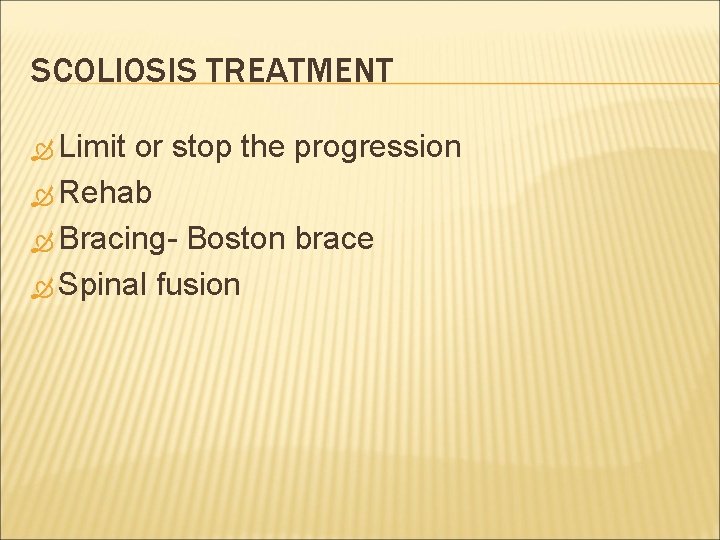 SCOLIOSIS TREATMENT

Limit or stop the progression
Rehab
Bracing- Boston brace
Spinal fusion